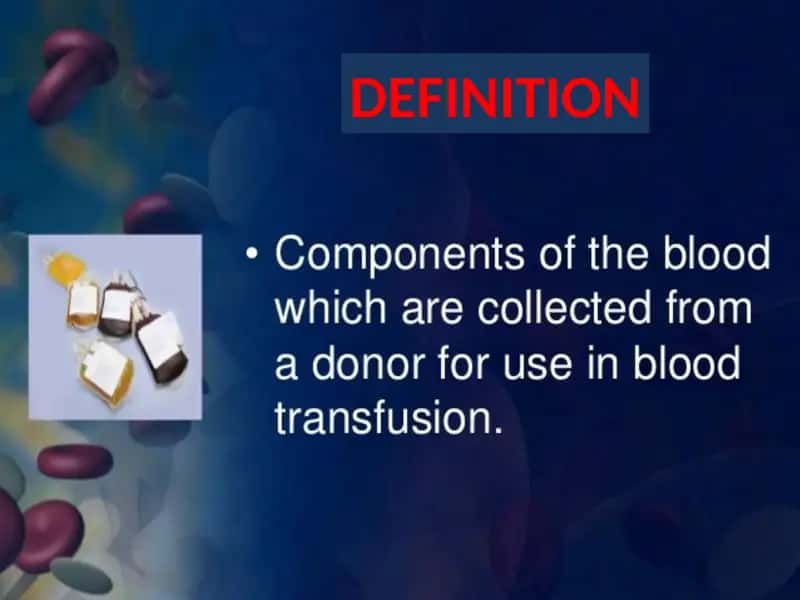 DEFINITION

• Components of the blood which are collected from a donor for use in blood transfusion.